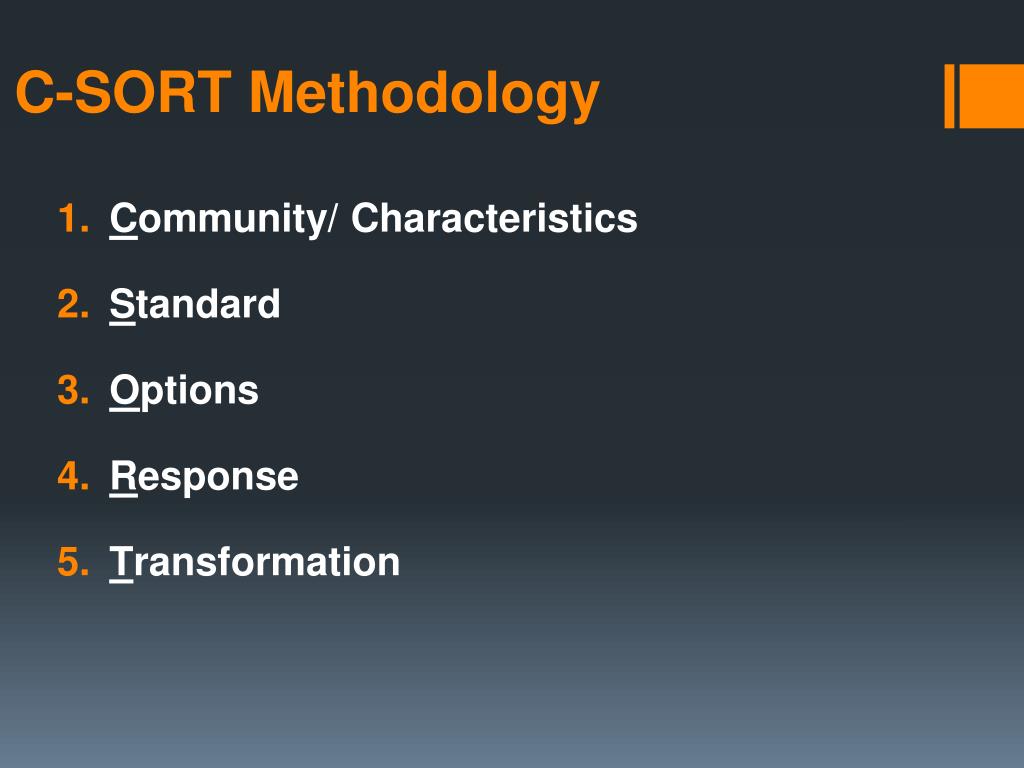 C-SORT Methodology

1. Community/ Characteristics
2. Standard
3. Options
4. Response
5. Transformation